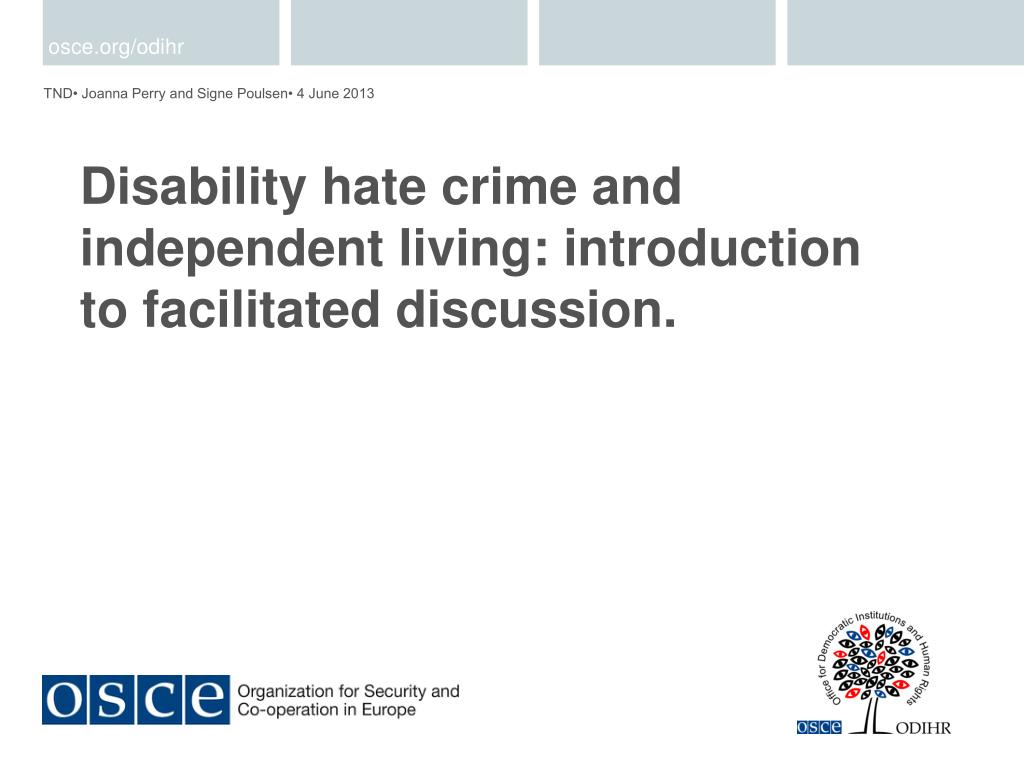 osce.org/odihr

TND• Joanna Perry and Signe Poulsen• 4 June 2013

Disability hate crime and independent living: introduction to facilitated discussion.

OSCE Organization for Security and Co-operation in Europe

Office for Democratic Institutions and Human Rights

OSCE ODIHR